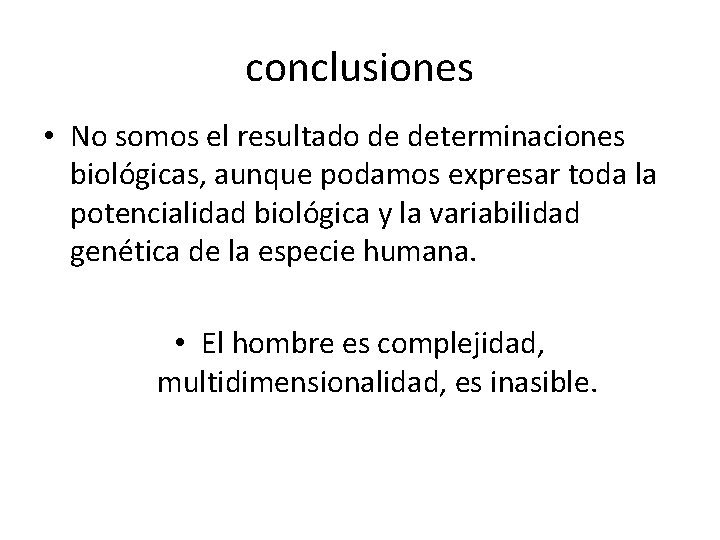 conclusiones

• No somos el resultado de determinaciones biológicas, aunque podamos expresar toda la potencialidad biológica y la variabilidad genética de la especie humana.

• El hombre es complejidad, multidimensionalidad, es inasible.